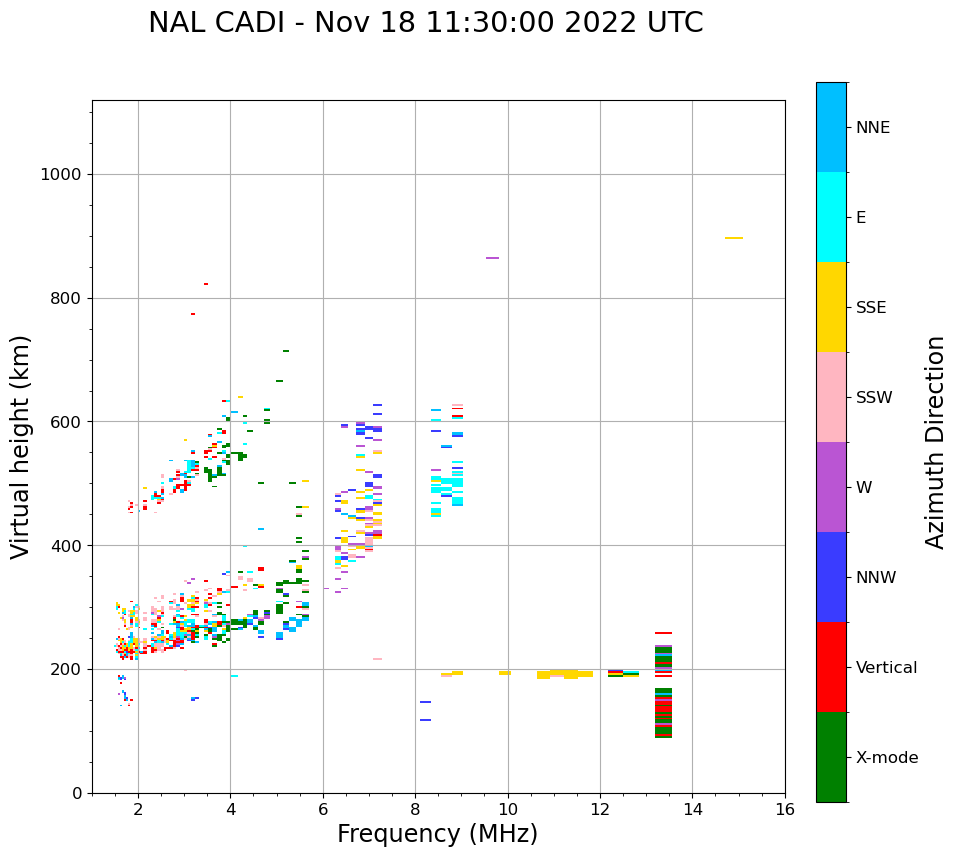 NAL CADI - Nov 18 11:30:00 2022 UTC

Virtual height (km)

1000
800
600
400
200
0

2
4
6
8
10
12
14
16

Frequency (MHz)

NNE
E
SSE
SSW
W
NNW
Vertical
X-mode

Azimuth Direction